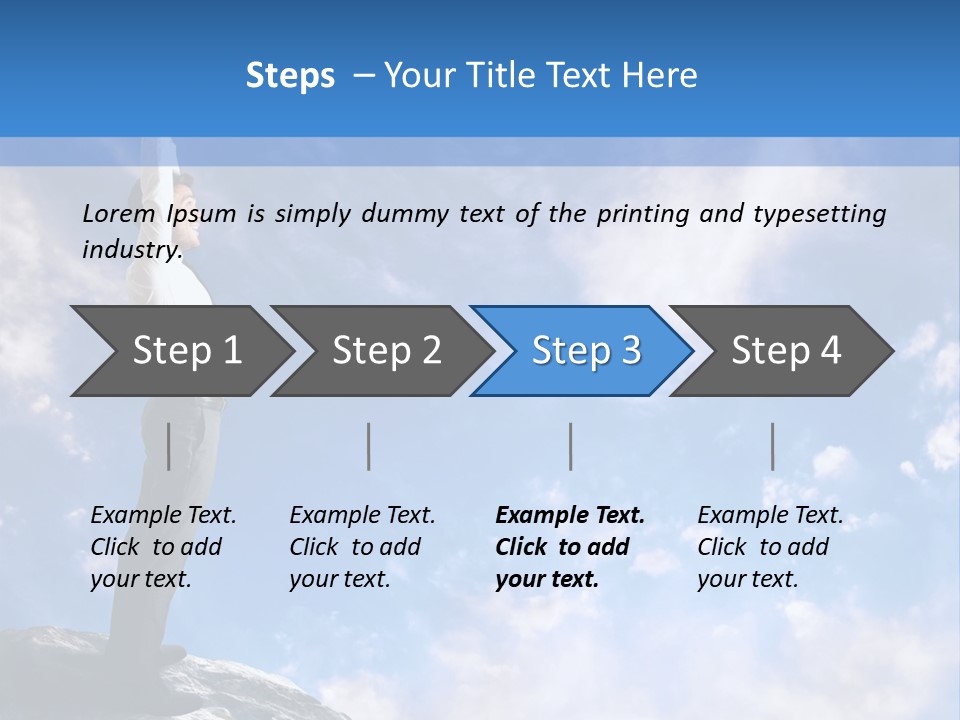 Steps – Your Title Text Here

Lorem Ipsum is simply dummy text of the printing and typesetting industry.

Step 1

Step 2

Step 3

Step 4

Example Text. Click to add your text.

Example Text. Click to add your text.

Example Text. Click to add your text.

Example Text. Click to add your text.